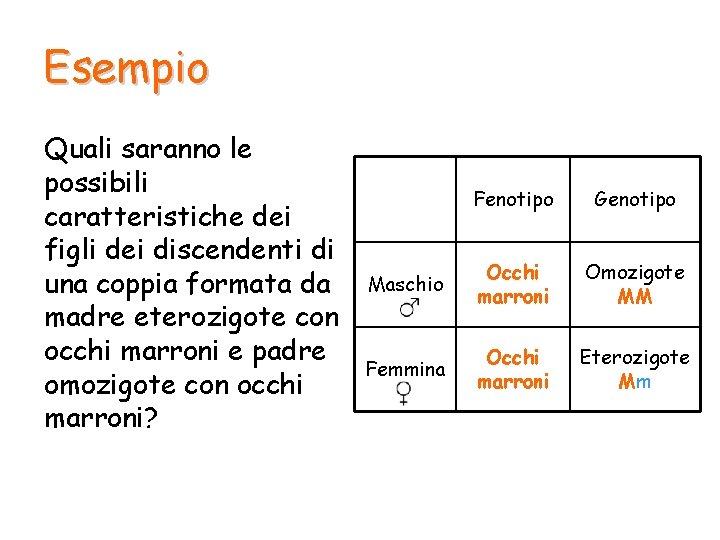 Esempio

Quali saranno le possibili caratteristiche dei figli dei discendenti di una coppia formata da madre eterozigote con occhi marroni e padre omozigote con occhi marroni?

| | Fenotipo | Genotipo |
|---|---|---|
| Maschio ♂ | Occhi marroni | Omozigote MM |
| Femmina ♀ | Occhi marroni | Eterozigote Mm |